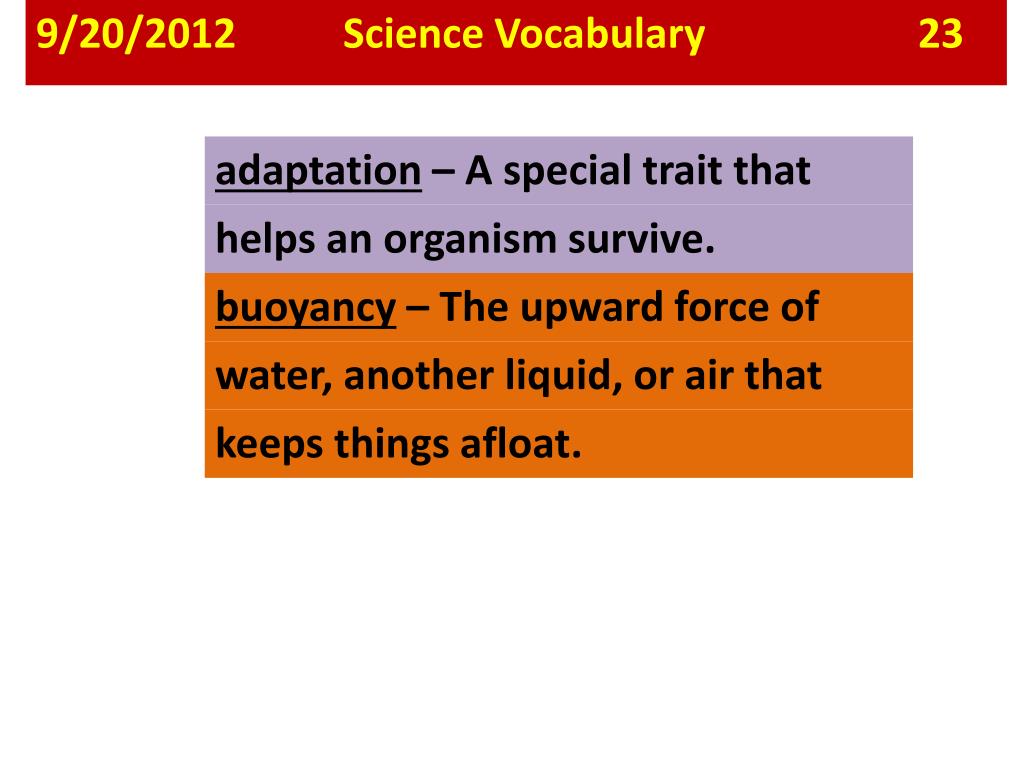 9/20/2012 Science Vocabulary 23

adaptation – A special trait that helps an organism survive.

buoyancy – The upward force of water, another liquid, or air that keeps things afloat.